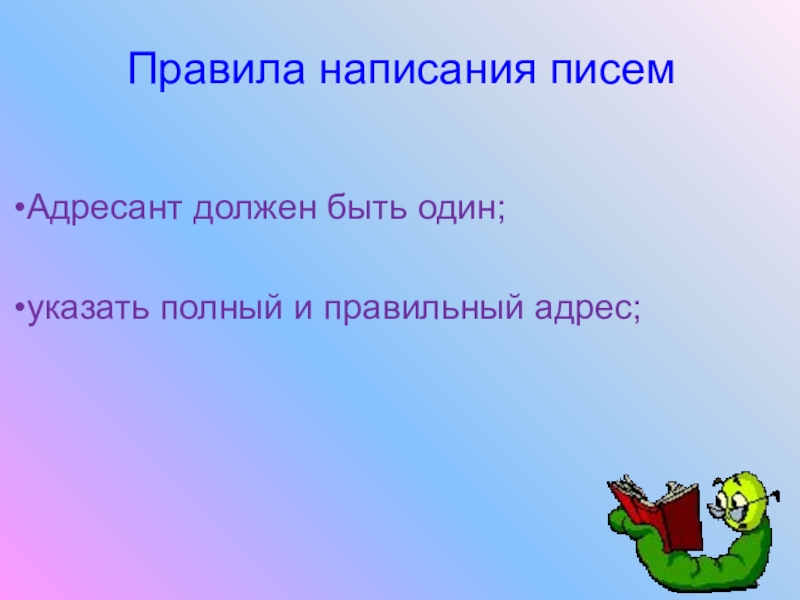 Правила написания писем

•Адресант должен быть один;

•указать полный и правильный адрес;